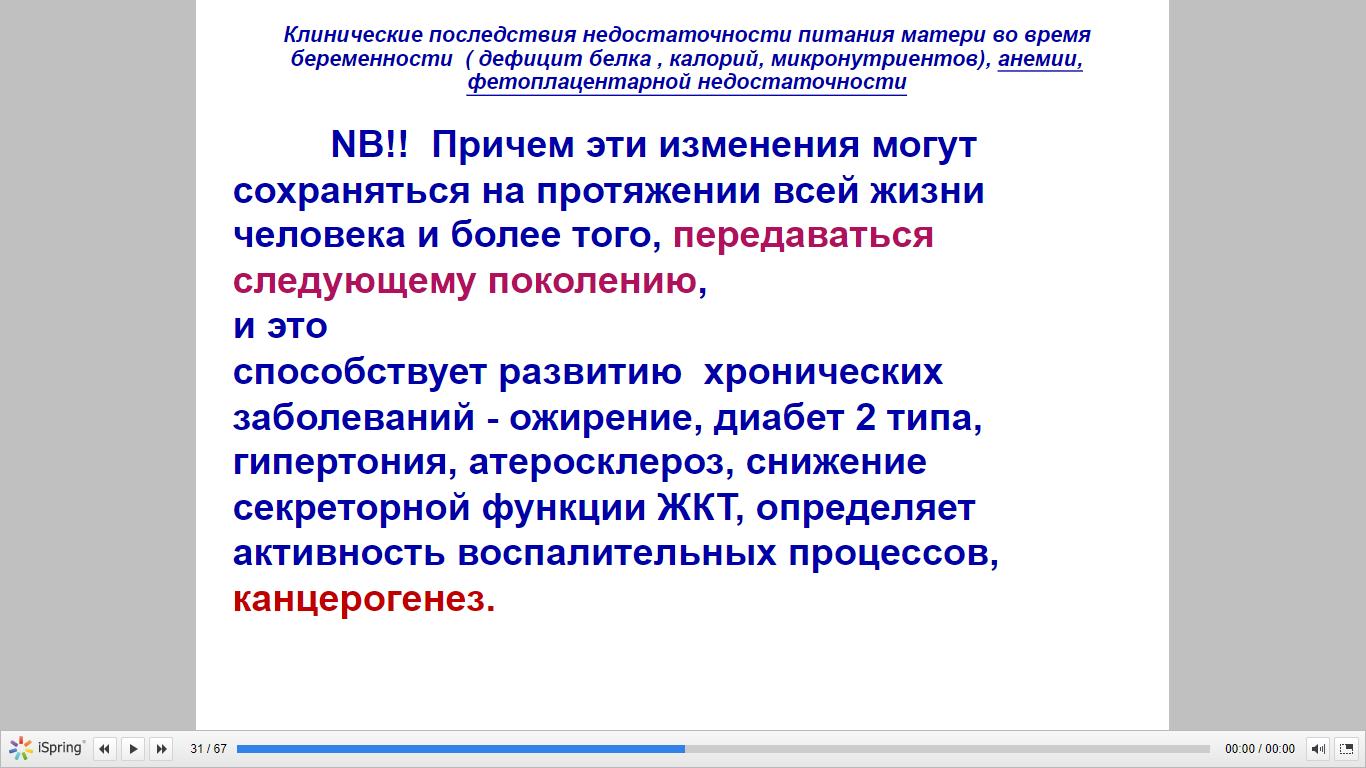 Клинические последствия недостаточности питания матери во время беременности ( дефицит белка , калорий, микронутриентов), анемии, фетоплацентарной недостаточности

NB!! Причем эти изменения могут сохраняться на протяжении всей жизни человека и более того, передаваться следующему поколению,
и это
способствует развитию хронических заболеваний - ожирение, диабет 2 типа, гипертония, атеросклероз, снижение секреторной функции ЖКТ, определяет активность воспалительных процессов, канцерогенез.

iSpring 31 / 67 00:00 / 00:00